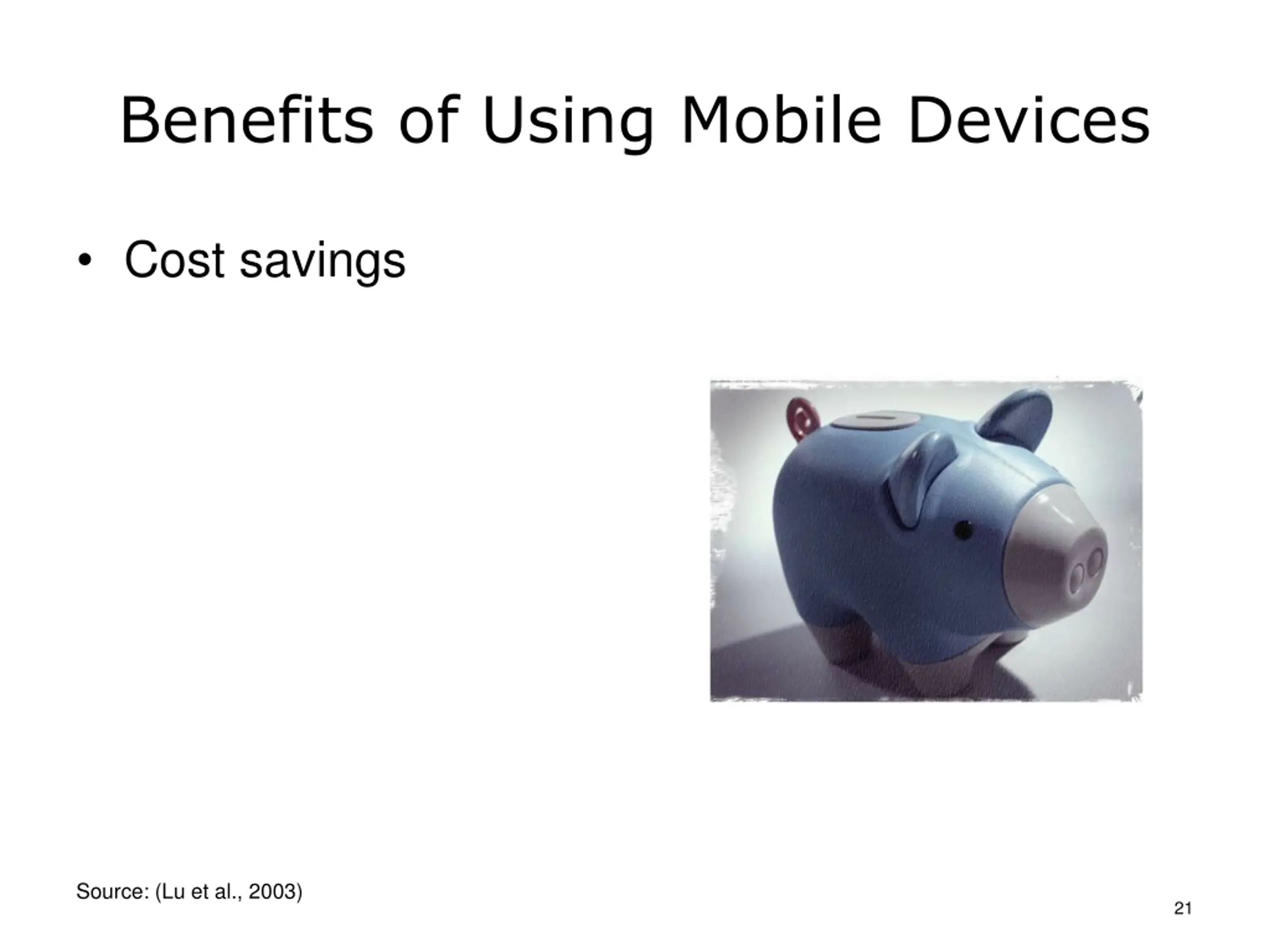 Benefits of Using Mobile Devices

• Cost savings

Source: (Lu et al., 2003)

21